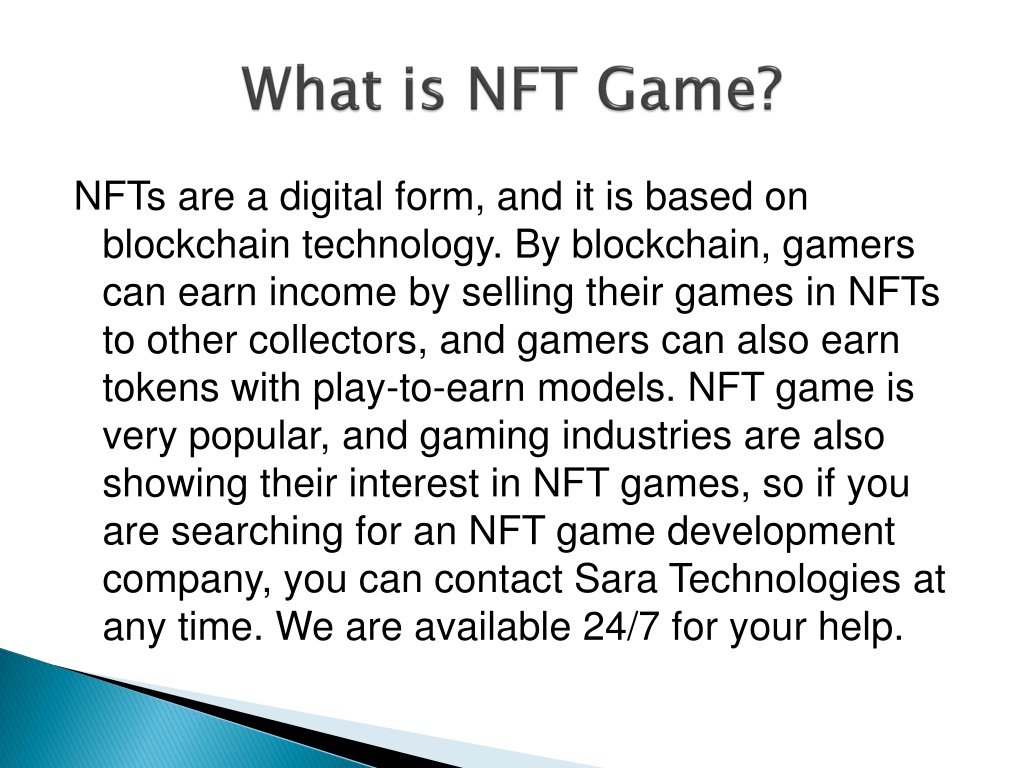 What is NFT Game?

NFTs are a digital form, and it is based on blockchain technology. By blockchain, gamers can earn income by selling their games in NFTs to other collectors, and gamers can also earn tokens with play-to-earn models. NFT game is very popular, and gaming industries are also showing their interest in NFT games, so if you are searching for an NFT game development company, you can contact Sara Technologies at any time. We are available 24/7 for your help.